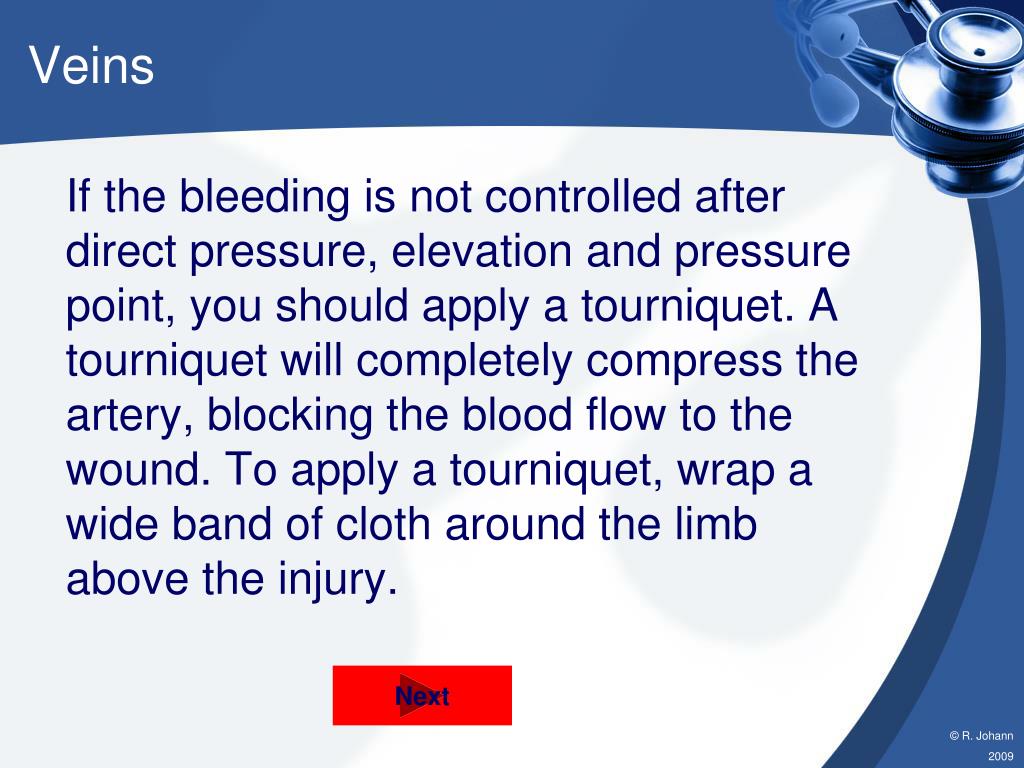 Veins

If the bleeding is not controlled after direct pressure, elevation and pressure point, you should apply a tourniquet. A tourniquet will completely compress the artery, blocking the blood flow to the wound. To apply a tourniquet, wrap a wide band of cloth around the limb above the injury.

Next

© R. Johann
2009